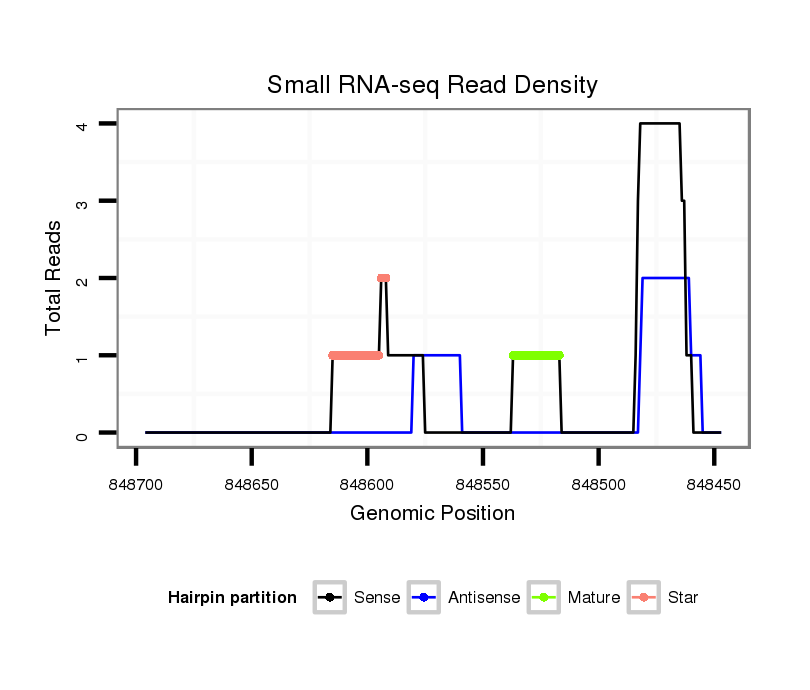 Small RNA-seq Read Density

Total Reads

4
3
2
1
0

848700 848650 848600 848550 848500 848450

Genomic Position

Hairpin partition Sense Antisense Mature Star